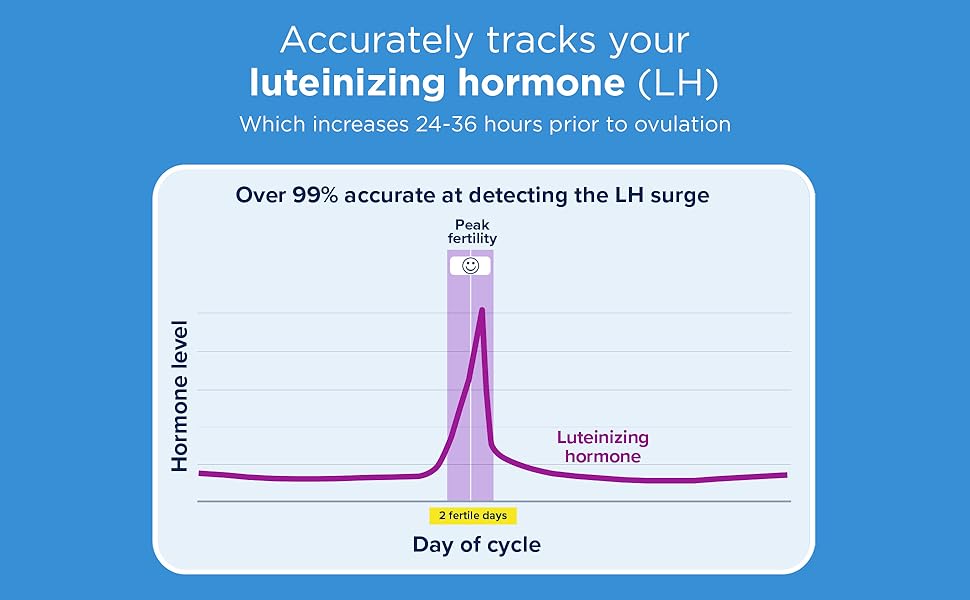 Accurately tracks your
luteinizing hormone (LH)
Which increases 24-36 hours prior to ovulation

Over 99% accurate at detecting the LH surge

Peak fertility

Hormone level

Luteinizing hormone

2 fertile days

Day of cycle